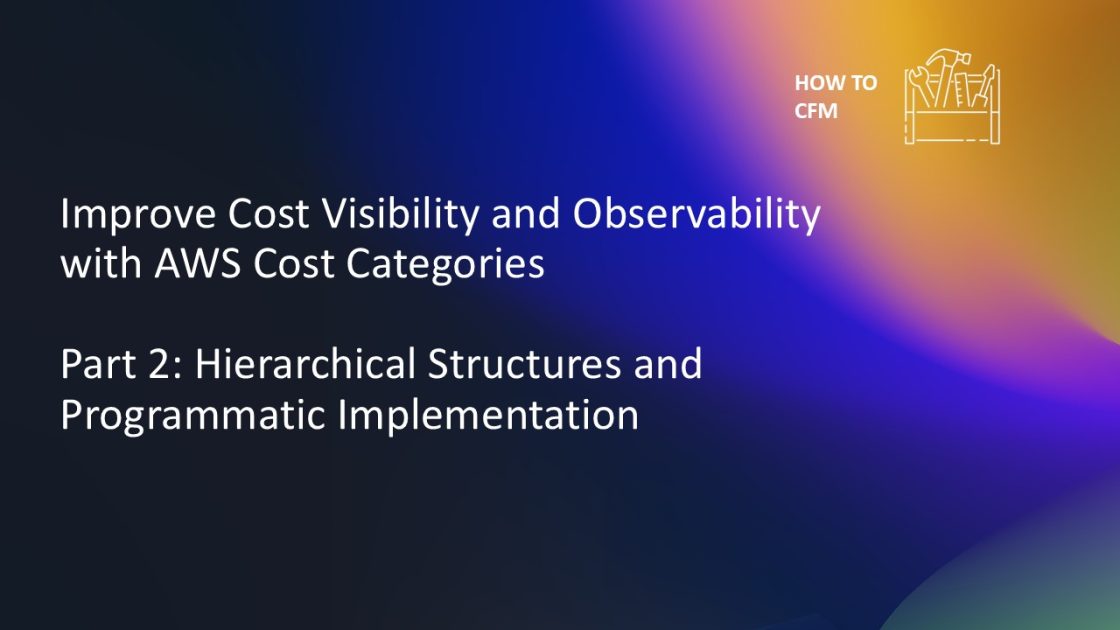 HOW TO
CFM

Improve Cost Visibility and Observability with AWS Cost Categories

Part 2: Hierarchical Structures and Programmatic Implementation